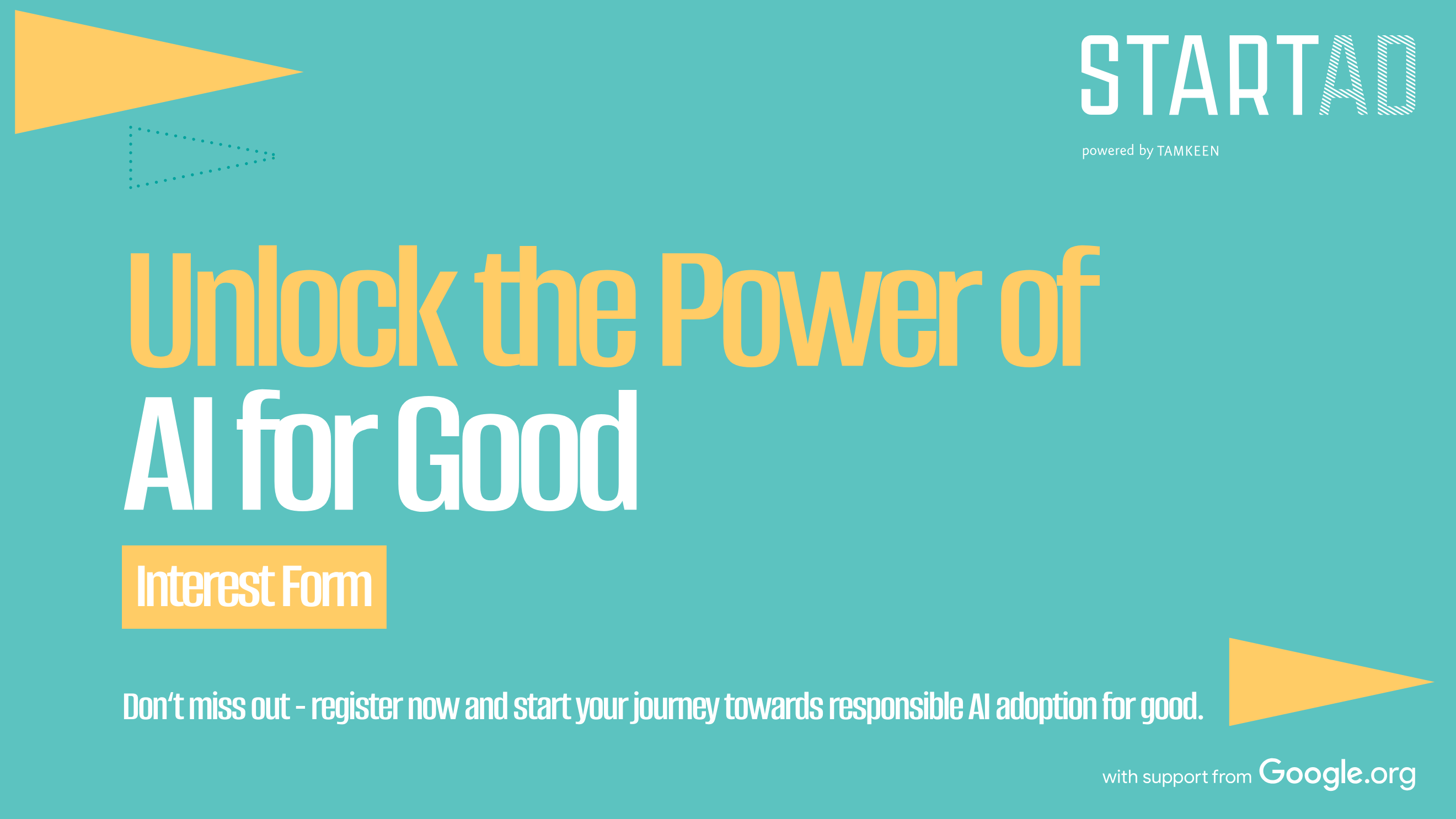 STARTAD

powered by TAMKEEN

Unlock the Power of AI for Good

Interest Form

Don't miss out - register now and start your journey towards responsible AI adoption for good.

with support from Google.org